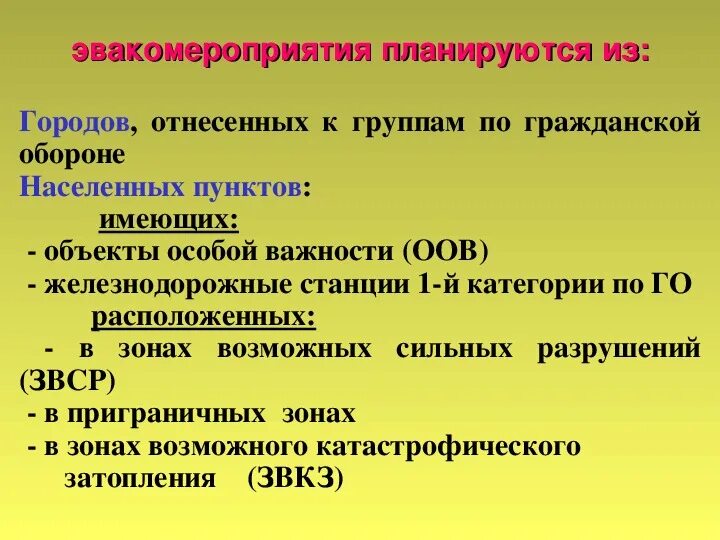 эвакомероприятия планируются из:

Городов, отнесенных к группам по гражданской обороне

Населенных пунктов:

имеющих:

- объекты особой важности (ООВ)

- железнодорожные станции 1-й категории по ГО

расположенных:

- в зонах возможных сильных разрушений (ЗВСР)

- в приграничных зонах

- в зонах возможного катастрофического затопления (ЗВКЗ)